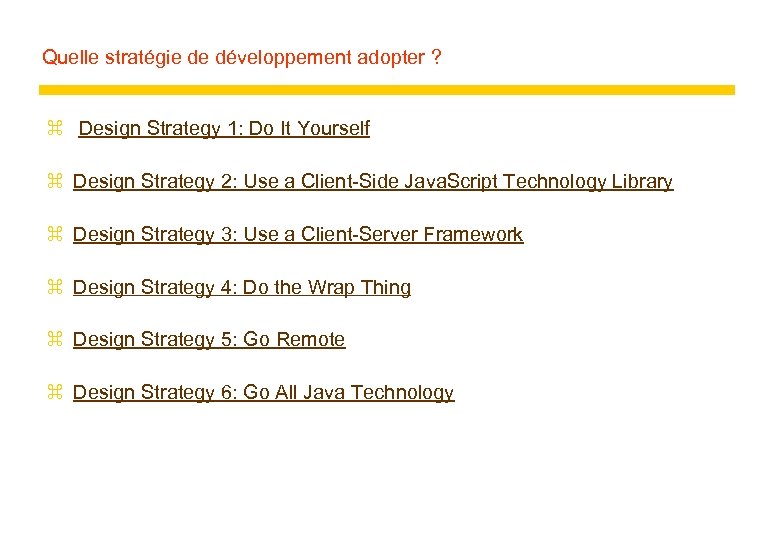 Quelle stratégie de développement adopter ?

⌘ Design Strategy 1: Do It Yourself

⌘ Design Strategy 2: Use a Client-Side JavaScript Technology Library

⌘ Design Strategy 3: Use a Client-Server Framework

⌘ Design Strategy 4: Do the Wrap Thing

⌘ Design Strategy 5: Go Remote

⌘ Design Strategy 6: Go All Java Technology